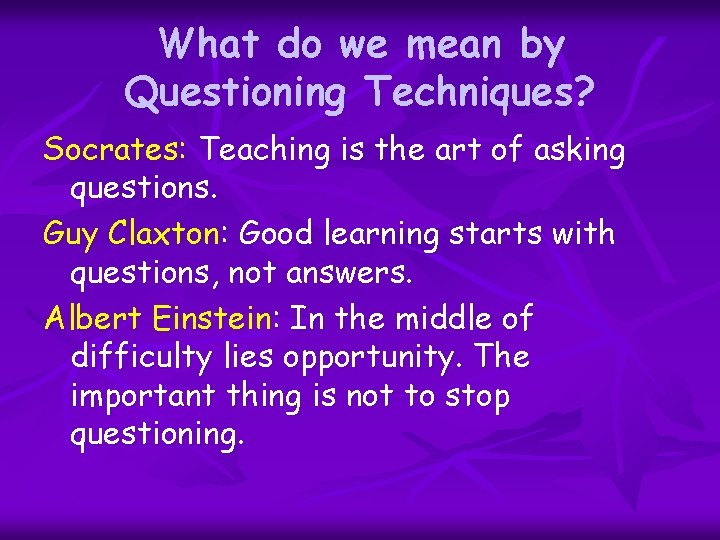 What do we mean by Questioning Techniques?

Socrates: Teaching is the art of asking questions.

Guy Claxton: Good learning starts with questions, not answers.

Albert Einstein: In the middle of difficulty lies opportunity. The important thing is not to stop questioning.